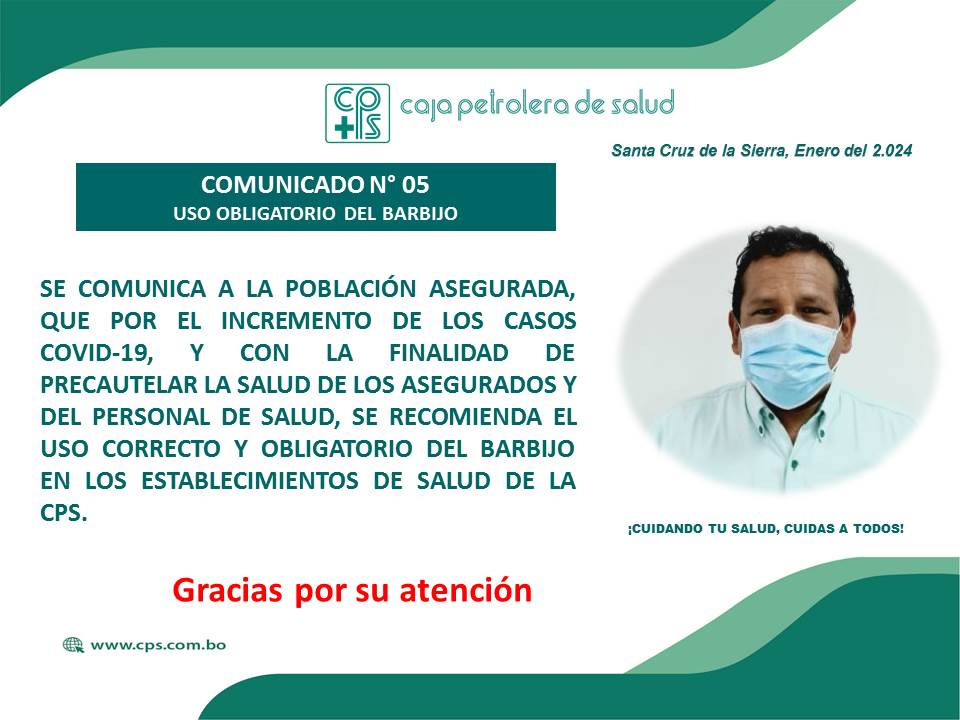 CPS caja petrolera de salud

Santa Cruz de la Sierra, Enero del 2.024

COMUNICADO N° 05
USO OBLIGATORIO DEL BARBIJO

SE COMUNICA A LA POBLACIÓN ASEGURADA, QUE POR EL INCREMENTO DE LOS CASOS COVID-19, Y CON LA FINALIDAD DE PRECAUTELAR LA SALUD DE LOS ASEGURADOS Y DEL PERSONAL DE SALUD, SE RECOMIENDA EL USO CORRECTO Y OBLIGATORIO DEL BARBIJO EN LOS ESTABLECIMIENTOS DE SALUD DE LA CPS.

¡CUIDANDO TU SALUD, CUIDAS A TODOS!

Gracias por su atención

www.cps.com.bo